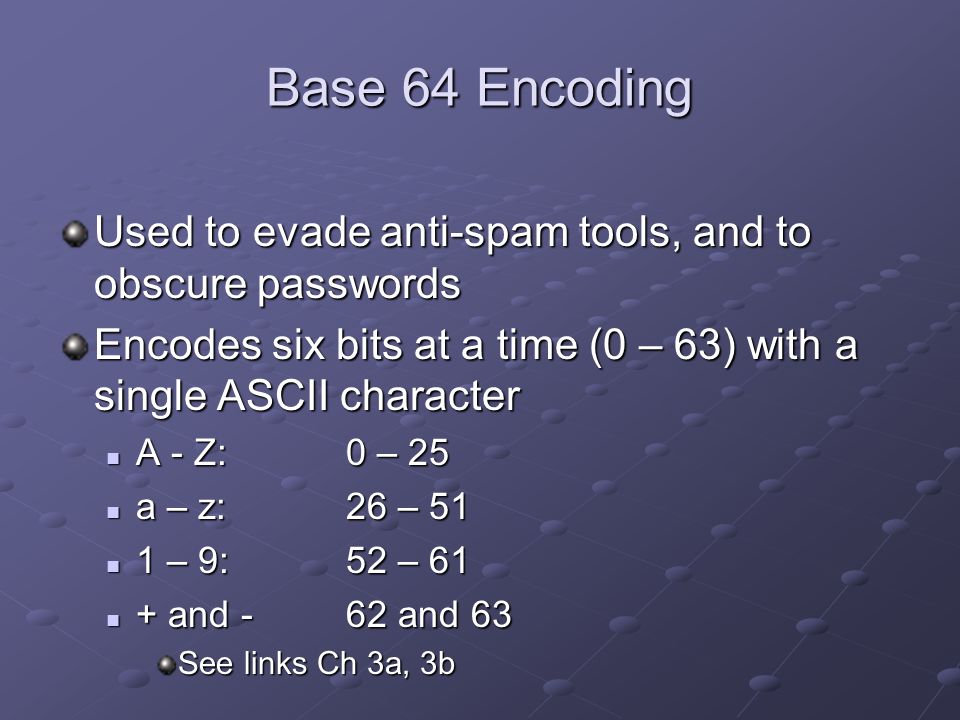 Base 64 Encoding

Used to evade anti-spam tools, and to obscure passwords

Encodes six bits at a time (0 – 63) with a single ASCII character

A - Z: 0 – 25

a – z: 26 – 51

1 – 9: 52 – 61

+ and - 62 and 63

See links Ch 3a, 3b